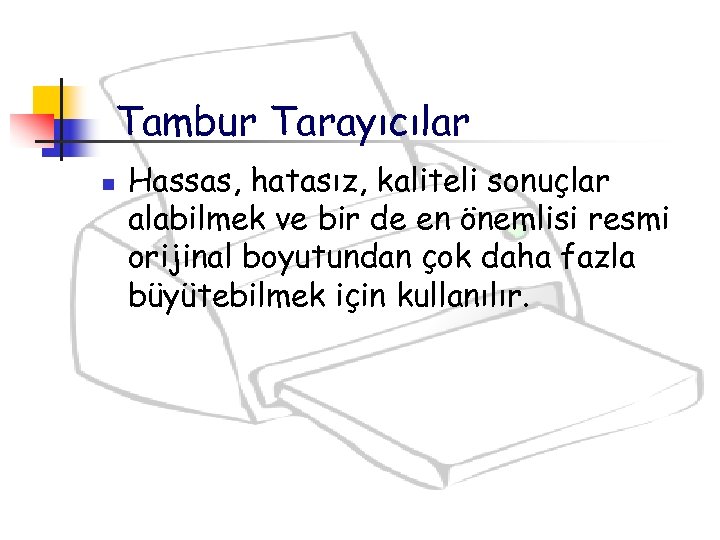 Tambur Tarayıcılar

Hassas, hatasız, kaliteli sonuçlar alabilmek ve bir de en önemlisi resmi orijinal boyutundan çok daha fazla büyütebilmek için kullanılır.